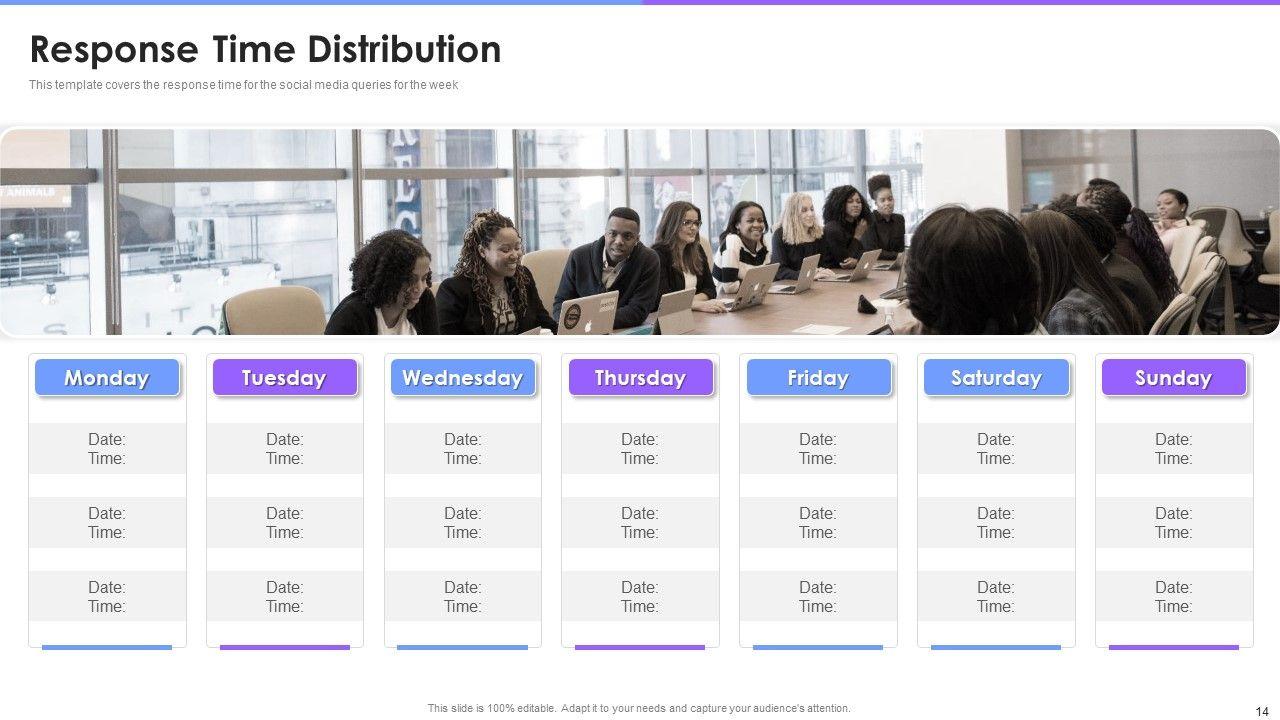 Response Time Distribution

This template covers the response time for the social media queries for the week

| Monday | Tuesday | Wednesday | Thursday | Friday | Saturday | Sunday |
|---|---|---|---|---|---|---|
| Date: Time: | Date: Time: | Date: Time: | Date: Time: | Date: Time: | Date: Time: | Date: Time: |
| Date: Time: | Date: Time: | Date: Time: | Date: Time: | Date: Time: | Date: Time: | Date: Time: |
| Date: Time: | Date: Time: | Date: Time: | Date: Time: | Date: Time: | Date: Time: | Date: Time: |

This slide is 100% editable. Adapt it to your needs and capture your audience's attention.

14